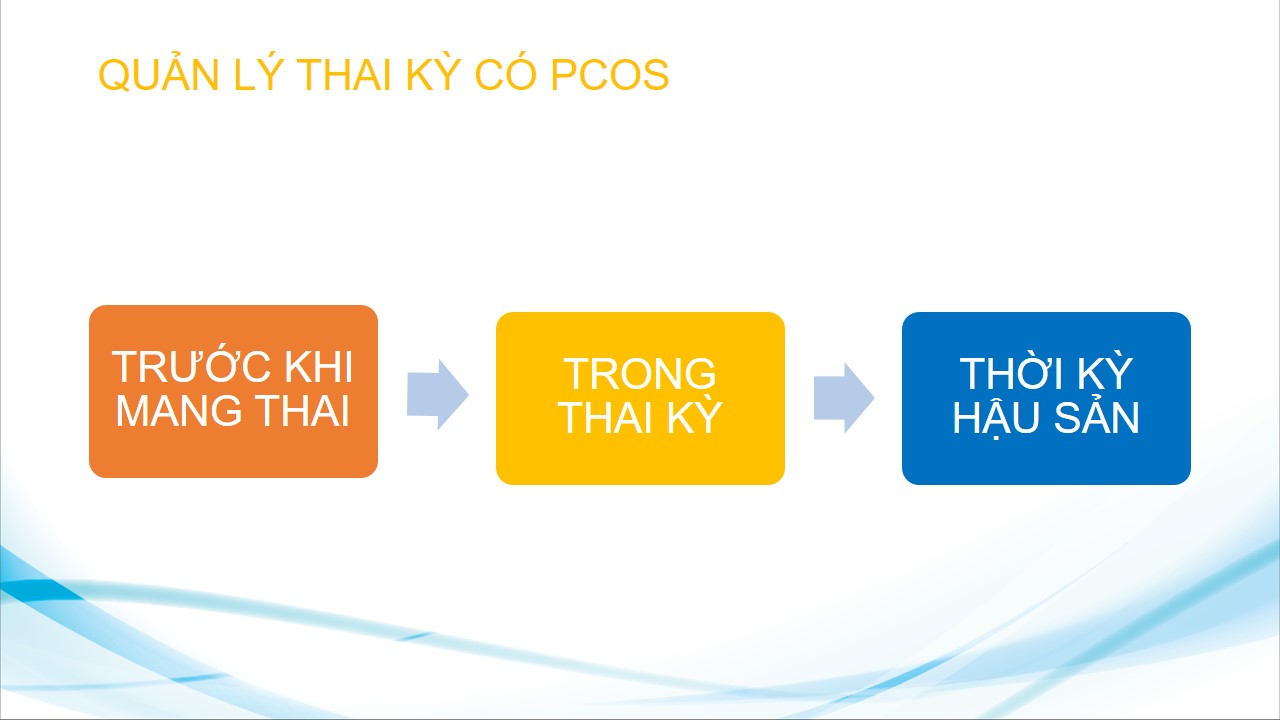 QUẢN LÝ THAI KỲ CÓ PCOS

TRƯỚC KHI MANG THAI

TRONG THAI KỲ

THỜI KỲ HẬU SẢN